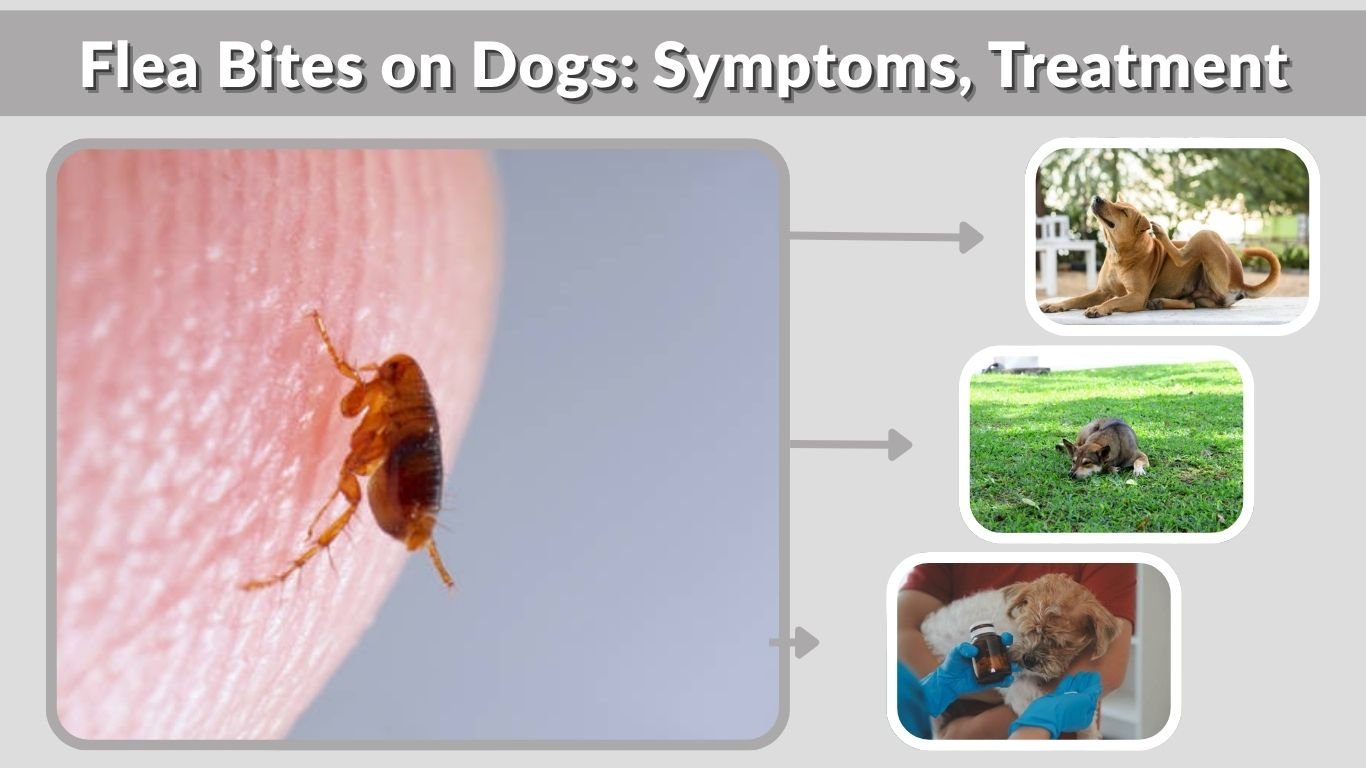 Flea Bites on Dogs: Symptoms, Treatment